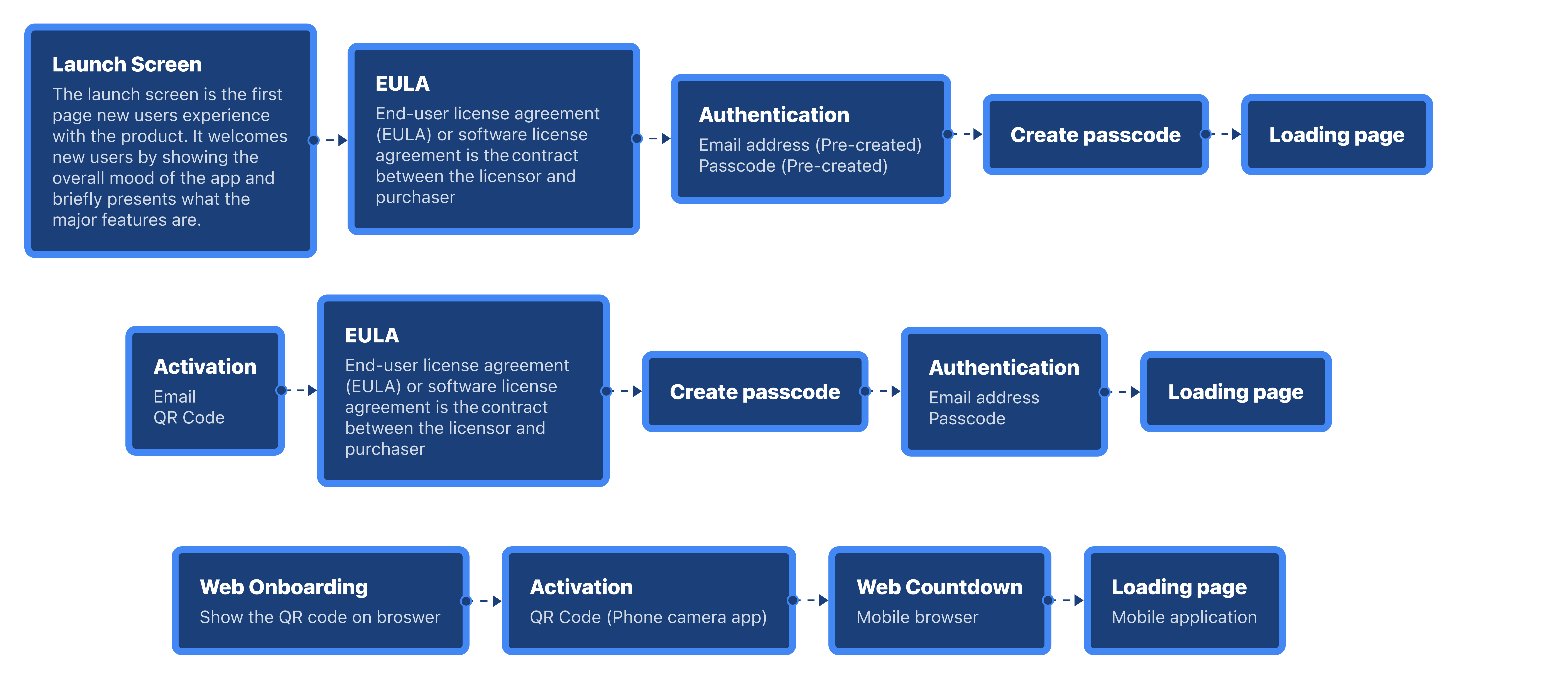 Launch Screen
The launch screen is the first page new users experience with the product. It welcomes new users by showing the overall mood of the app and briefly presents what the major features are.

EULA
End-user license agreement (EULA) or software license agreement is the contract between the licensor and purchaser

Authentication
Email address (Pre-created)
Passcode (Pre-created)

Create passcode

Loading page

Activation
Email
QR Code

EULA
End-user license agreement (EULA) or software license agreement is the contract between the licensor and purchaser

Create passcode

Authentication
Email address
Passcode

Loading page

Web Onboarding
Show the QR code on broswer

Activation
QR Code (Phone camera app)

Web Countdown
Mobile browser

Loading page
Mobile application